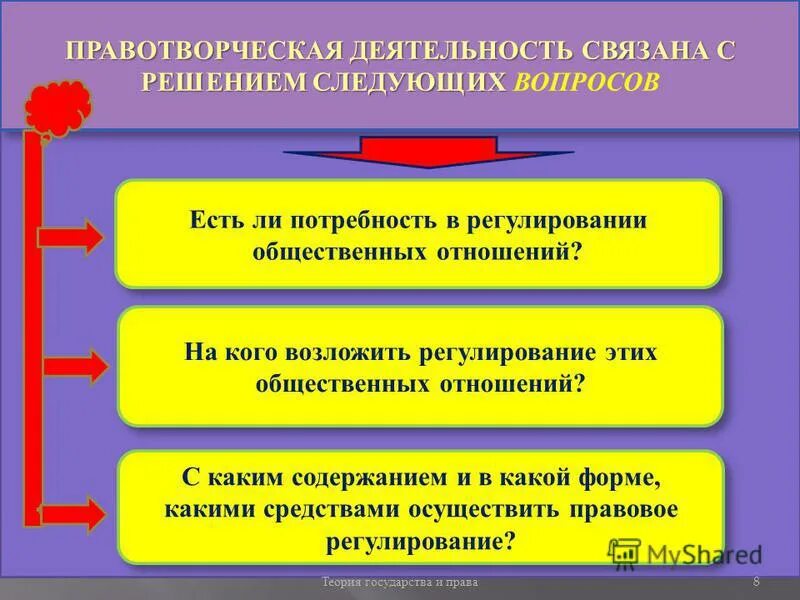 ПРАВОТВОРЧЕСКАЯ ДЕЯТЕЛЬНОСТЬ СВЯЗАНА С РЕШЕНИЕМ СЛЕДУЮЩИХ ВОПРОСОВ

Есть ли потребность в регулировании общественных отношений?

На кого возложить регулирование этих общественных отношений?

С каким содержанием и в какой форме, какими средствами осуществить правовое регулирование?

MyShared

Теория государства и права

8